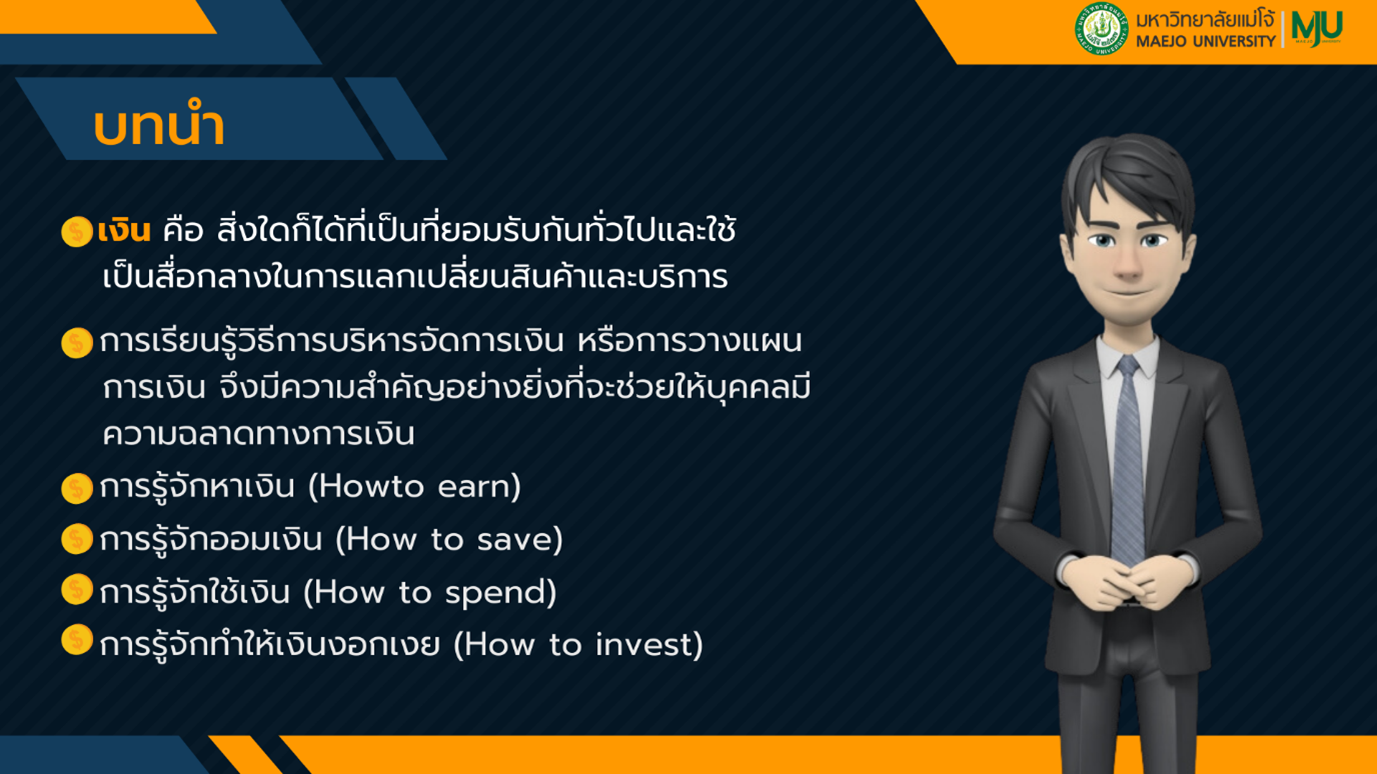 มหาวิทยาลัยแม่โจ้
MAEJO UNIVERSITY
MJU

บทนำ

เงิน คือ สิ่งใดก็ได้ที่เป็นที่ยอมรับกันทั่วไปและใช้เป็นสื่อกลางในการแลกเปลี่ยนสินค้าและบริการ

การเรียนรู้วิธีการบริหารจัดการเงิน หรือการวางแผนการเงิน จึงมีความสำคัญอย่างยิ่งที่จะช่วยให้บุคคลมีความฉลาดทางการเงิน

การรู้จักหาเงิน (Howto earn)

การรู้จักออมเงิน (How to save)

การรู้จักใช้เงิน (How to spend)

การรู้จักทำให้เงินงอกเงย (How to invest)